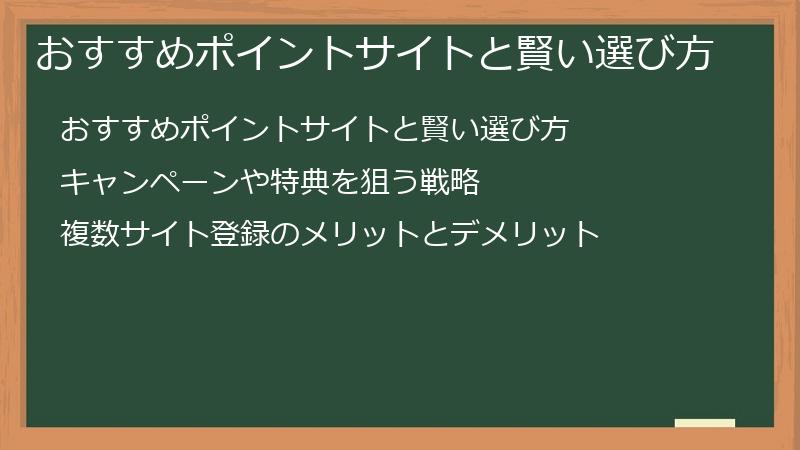 おすすめポイントサイトと賢い選び方

おすすめポイントサイトと賢い選び方

キャンペーンや特典を狙う戦略

複数サイト登録のメリットとデメリット